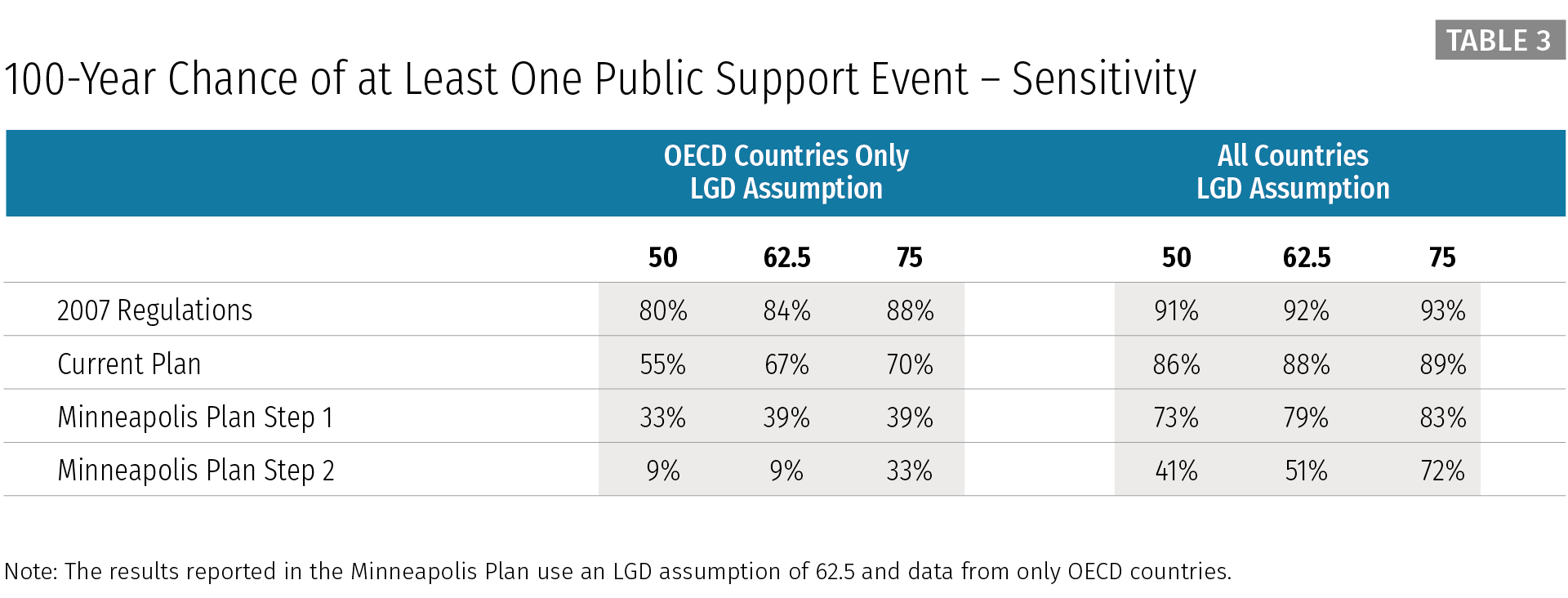 TABLE 3

100-Year Chance of at Least One Public Support Event – Sensitivity

| | OECD Countries Only LGD Assumption | | | All Countries LGD Assumption | | |
|---|---|---|---|---|---|---|
| | 50 | 62.5 | 75 | 50 | 62.5 | 75 |
| 2007 Regulations | 80% | 84% | 88% | 91% | 92% | 93% |
| Current Plan | 55% | 67% | 70% | 86% | 88% | 89% |
| Minneapolis Plan Step 1 | 33% | 39% | 39% | 73% | 79% | 83% |
| Minneapolis Plan Step 2 | 9% | 9% | 33% | 41% | 51% | 72% |

Note: The results reported in the Minneapolis Plan use an LGD assumption of 62.5 and data from only OECD countries.